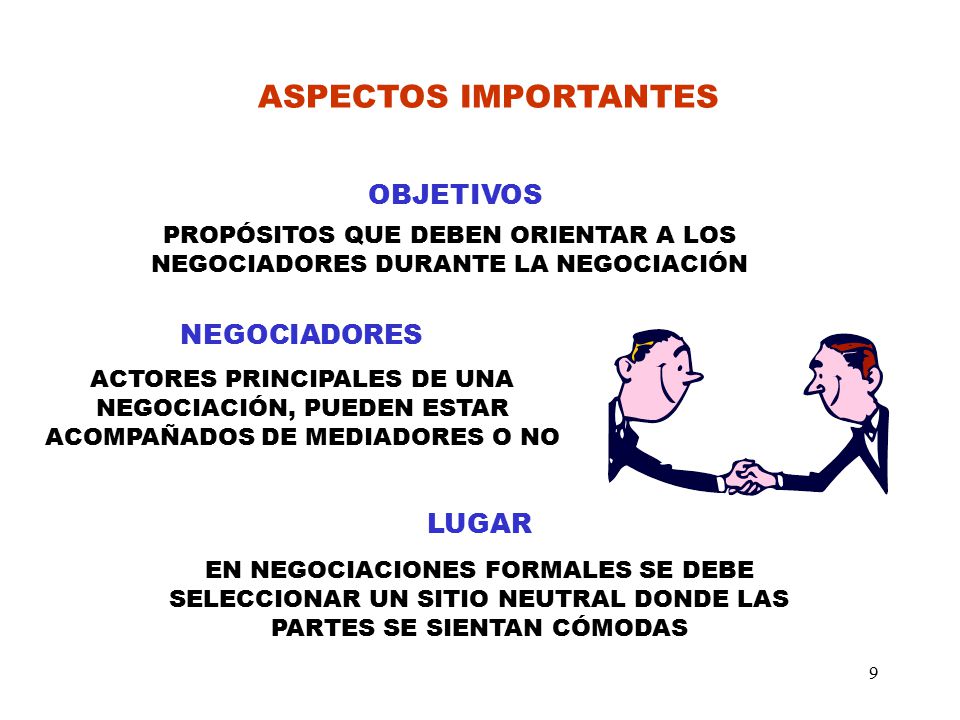 ASPECTOS IMPORTANTES

OBJETIVOS

PROPÓSITOS QUE DEBEN ORIENTAR A LOS NEGOCIADORES DURANTE LA NEGOCIACIÓN

NEGOCIADORES

ACTORES PRINCIPALES DE UNA NEGOCIACIÓN, PUEDEN ESTAR ACOMPAÑADOS DE MEDIADORES O NO

LUGAR

EN NEGOCIACIONES FORMALES SE DEBE SELECCIONAR UN SITIO NEUTRAL DONDE LAS PARTES SE SIENTAN CÓMODAS

9